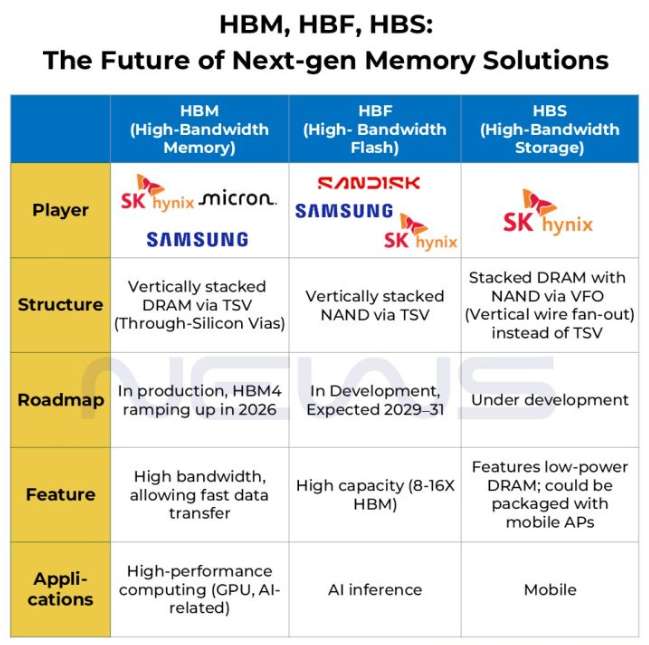 HBM, HBF, HBS:
The Future of Next-gen Memory Solutions

| | HBM (High-Bandwidth Memory) | HBF (High- Bandwidth Flash) | HBS (High-Bandwidth Storage) |
|---|---|---|---|
| Player | SK hynix micron SAMSUNG | SANDISK SAMSUNG SK hynix | SK hynix |
| Structure | Vertically stacked DRAM via TSV (Through-Silicon Vias) | Vertically stacked NAND via TSV | Stacked DRAM with NAND via VFO (Vertical wire fan-out) instead of TSV |
| Roadmap | In production, HBM4 ramping up in 2026 | In Development, Expected 2029–31 | Under development |
| Feature | High bandwidth, allowing fast data transfer | High capacity (8-16X HBM) | Features low-power DRAM; could be packaged with mobile APs |
| Applications | High-performance computing (GPU, AI-related) | AI inference | Mobile |

NEWS